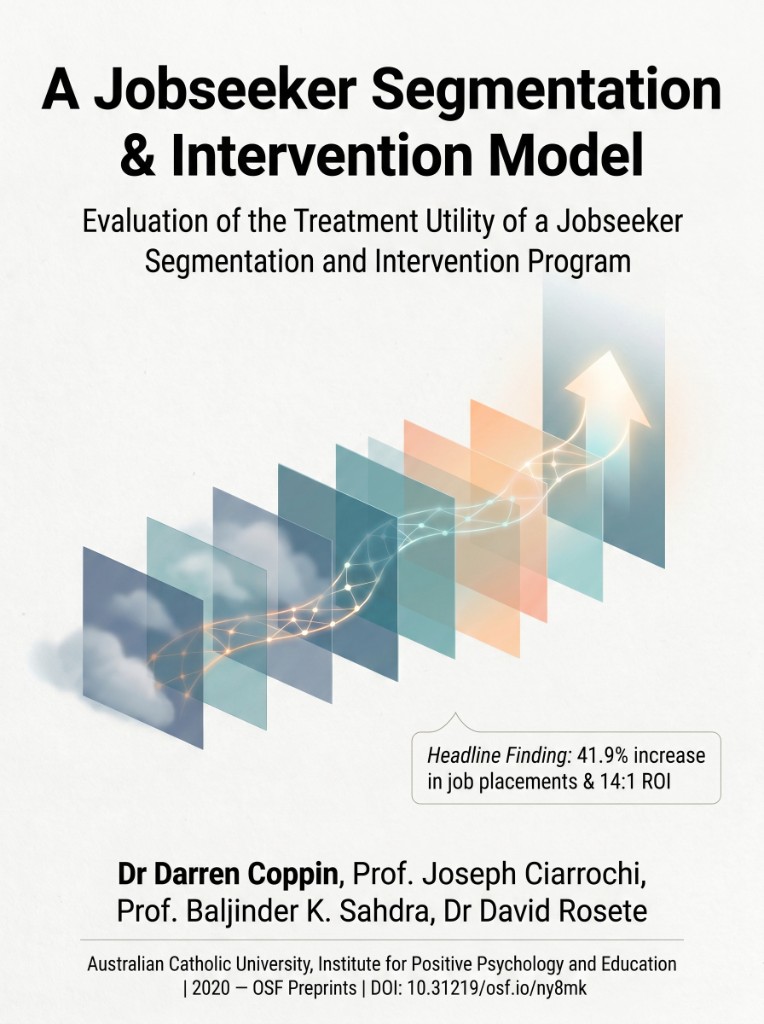 A Jobseeker Segmentation & Intervention Model

Evaluation of the Treatment Utility of a Jobseeker Segmentation and Intervention Program

Headline Finding: 41.9% increase in job placements & 14:1 ROI

Dr Darren Coppin, Prof. Joseph Ciarrochi, Prof. Baljinder K. Sahdra, Dr David Rosete

Australian Catholic University, Institute for Positive Psychology and Education | 2020 — OSF Preprints | DOI: 10.31219/osf.io/ny8mk